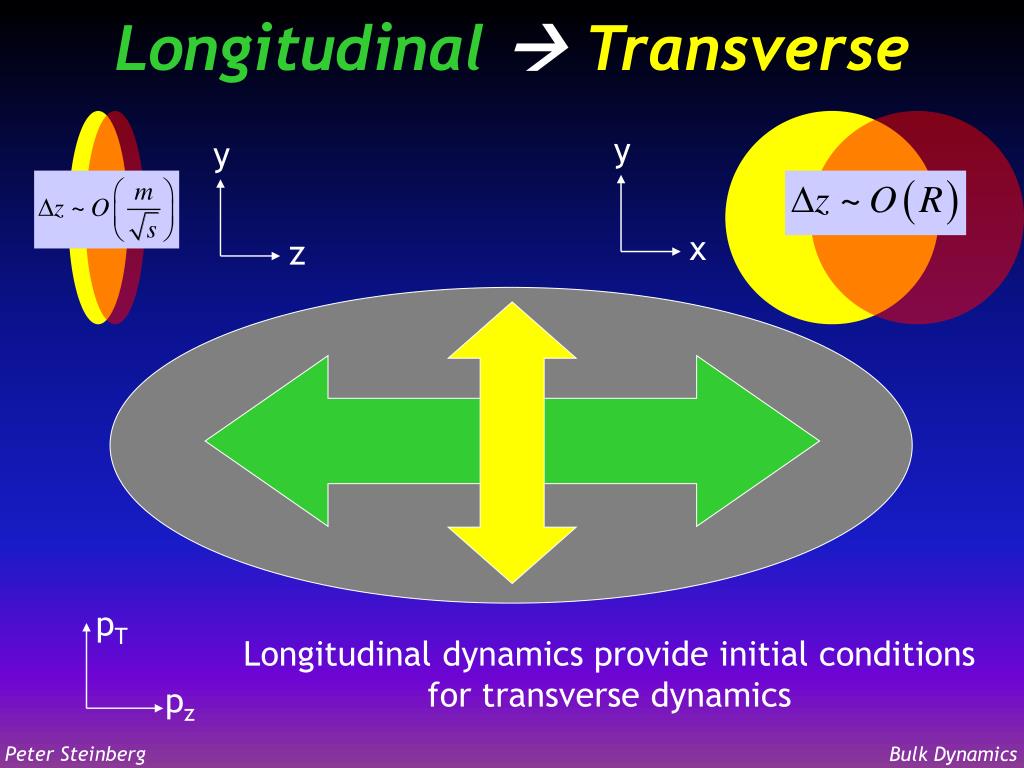 Longitudinal → Transverse

$\Delta z \sim O\left(\frac{m}{\sqrt{s}}\right)$

y

z

y

x

$\Delta z \sim O(R)$

$p_T$

$p_z$

Longitudinal dynamics provide initial conditions for transverse dynamics

Peter Steinberg

Bulk Dynamics